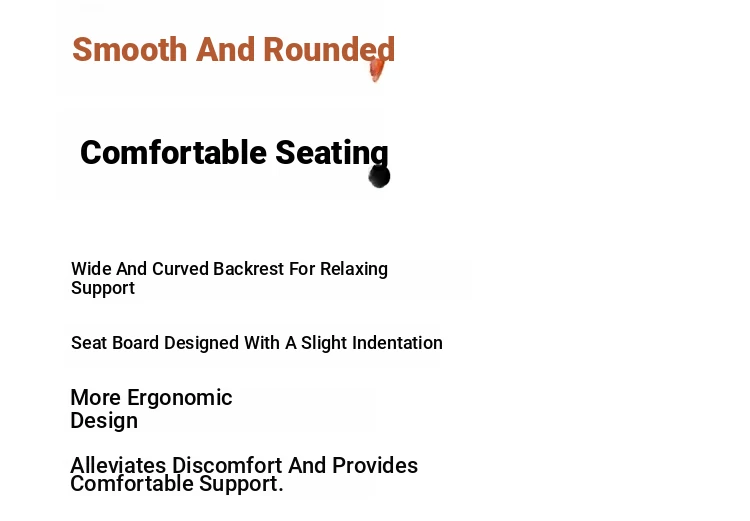 Smooth And Rounded

Comfortable Seating

Wide And Curved Backrest For Relaxing Support

Seat Board Designed With A Slight Indentation

More Ergonomic Design

Alleviates Discomfort And Provides Comfortable Support.